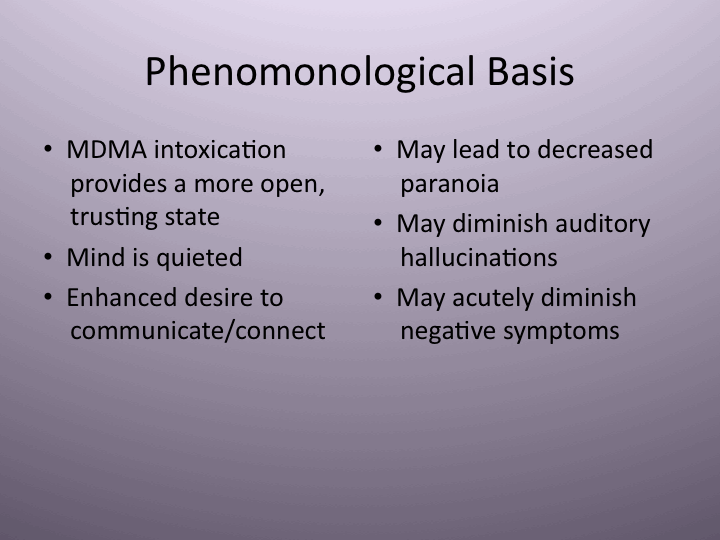 Phenomonological Basis

• MDMA intoxication provides a more open, trusting state
• Mind is quieted
• Enhanced desire to communicate/connect

• May lead to decreased paranoia
• May diminish auditory hallucinations
• May acutely diminish negative symptoms